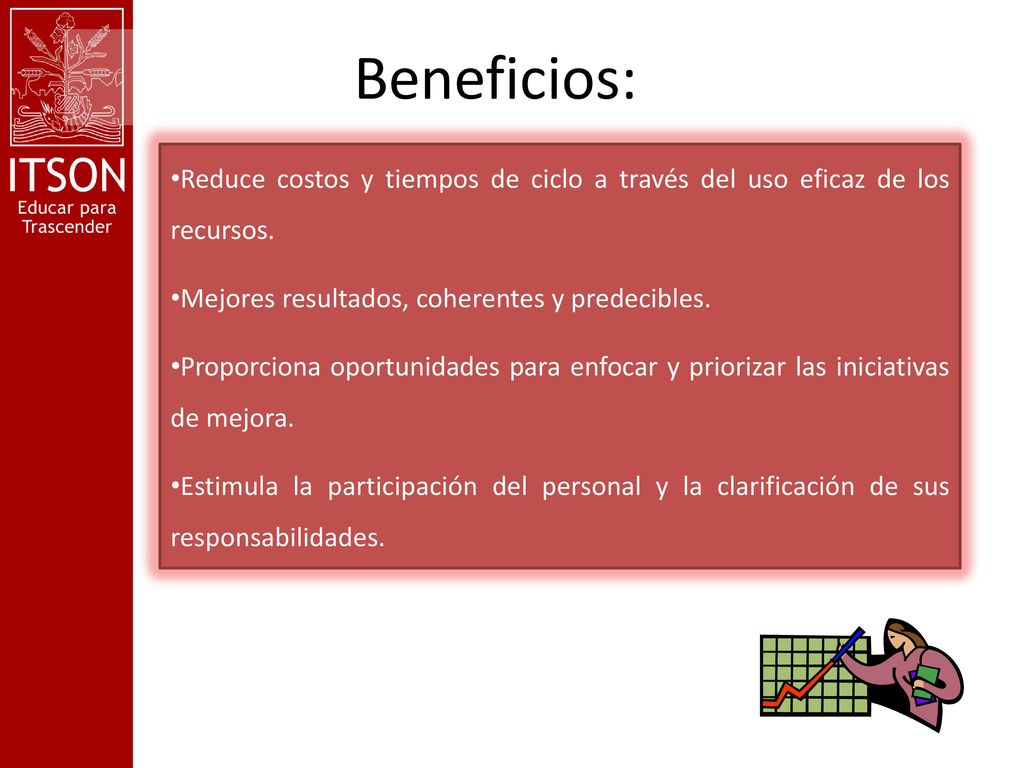 ITSON
Educar para Trascender

Beneficios:

•Reduce costos y tiempos de ciclo a través del uso eficaz de los recursos.

•Mejores resultados, coherentes y predecibles.

•Proporciona oportunidades para enfocar y priorizar las iniciativas de mejora.

•Estimula la participación del personal y la clarificación de sus responsabilidades.